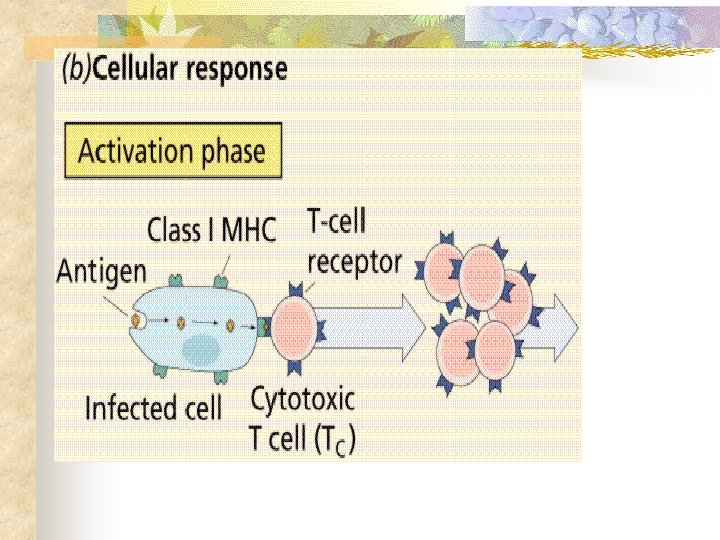 (b)Cellular response

Activation phase

Class I MHC

T-cell receptor

Antigen

Infected cell

Cytotoxic T cell ($T_C$)